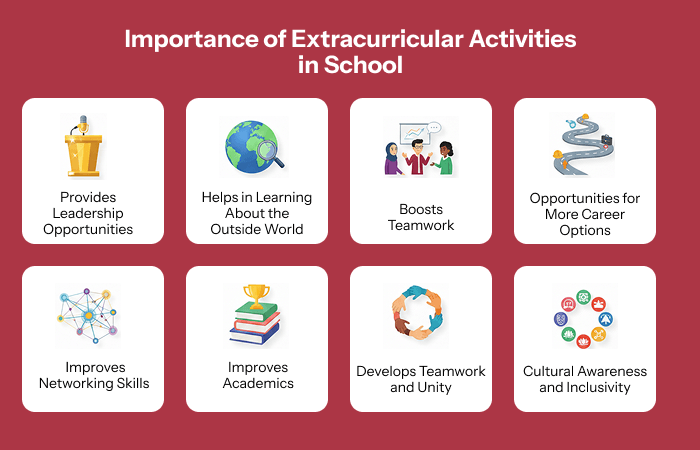 Importance of Extracurricular Activities in School

Provides Leadership Opportunities

Helps in Learning About the Outside World

Boosts Teamwork

Opportunities for More Career Options

Improves Networking Skills

Improves Academics

Develops Teamwork and Unity

Cultural Awareness and Inclusivity